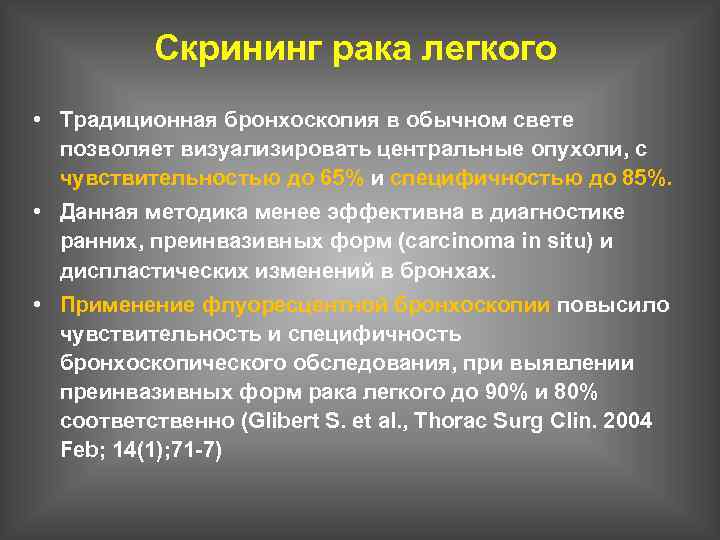 Скрининг рака легкого

• Традиционная бронхоскопия в обычном свете позволяет визуализировать центральные опухоли, с чувствительностью до 65% и специфичностью до 85%.

• Данная методика менее эффективна в диагностике ранних, преинвазивных форм (carcinoma in situ) и диспластических изменений в бронхах.

• Применение флуоресцентной бронхоскопии повысило чувствительность и специфичность бронхоскопического обследования, при выявлении преинвазивных форм рака легкого до 90% и 80% соответственно (Glibert S. et al., Thorac Surg Clin. 2004 Feb; 14(1);71-7)